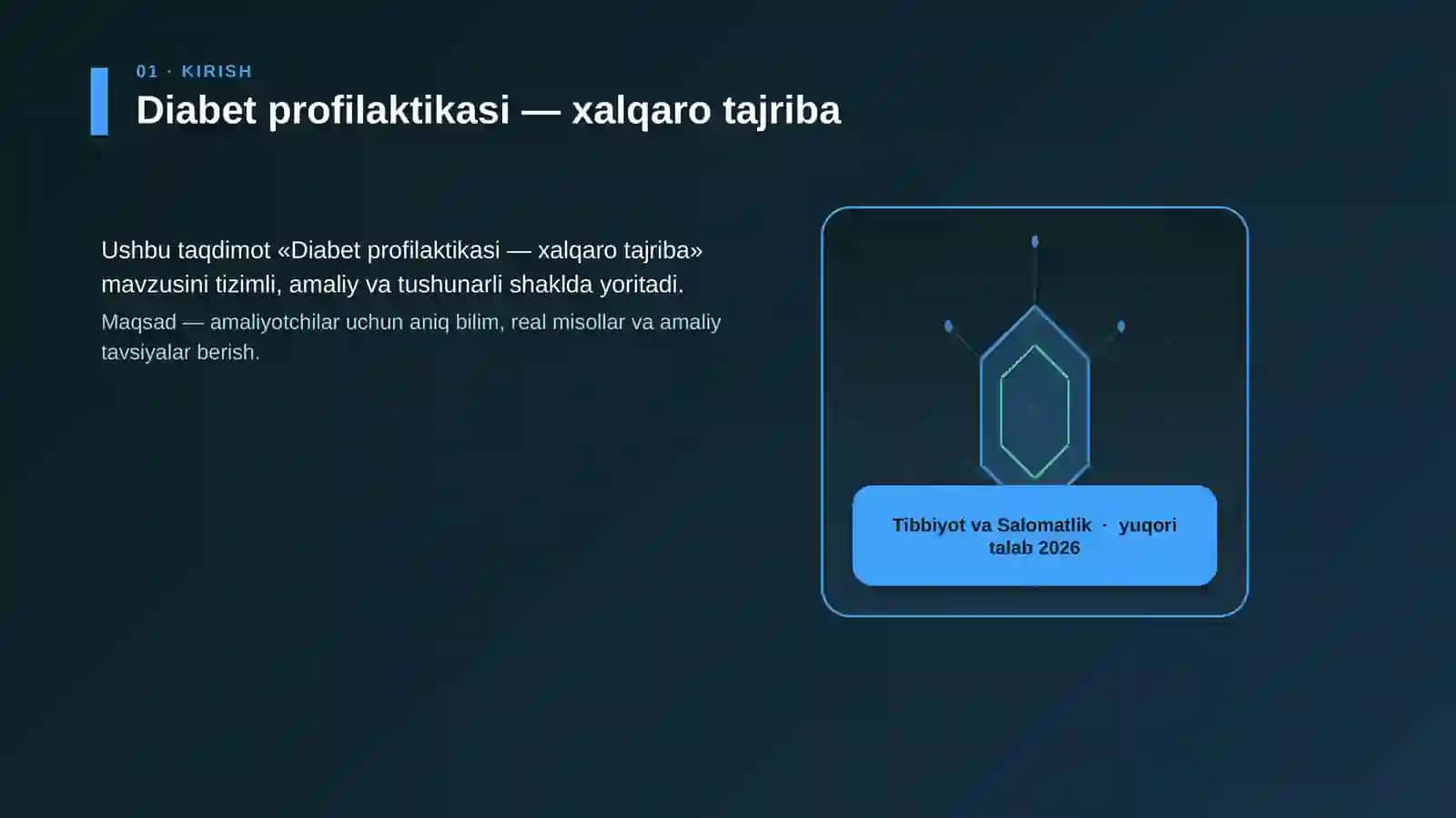 01 · KIRISH

Diabet profilaktikasi — xalqaro tajriba

Ushbu taqdimot «Diabet profilaktikasi — xalqaro tajriba» mavzusini tizimli, amaliy va tushunarli shaklda yoritadi.

Maqsad — amaliyotchilar uchun aniq bilim, real misollar va amaliy tavsiyalar berish.

Tibbiyot va Salomatlik · yuqori talab 2026